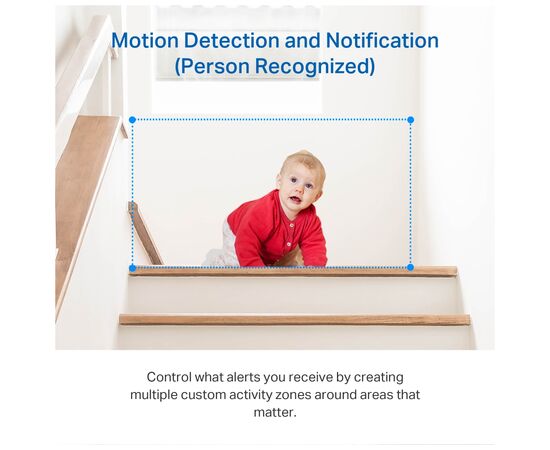 Motion Detection and Notification
(Person Recognized)

Control what alerts you receive by creating multiple custom activity zones around areas that matter.